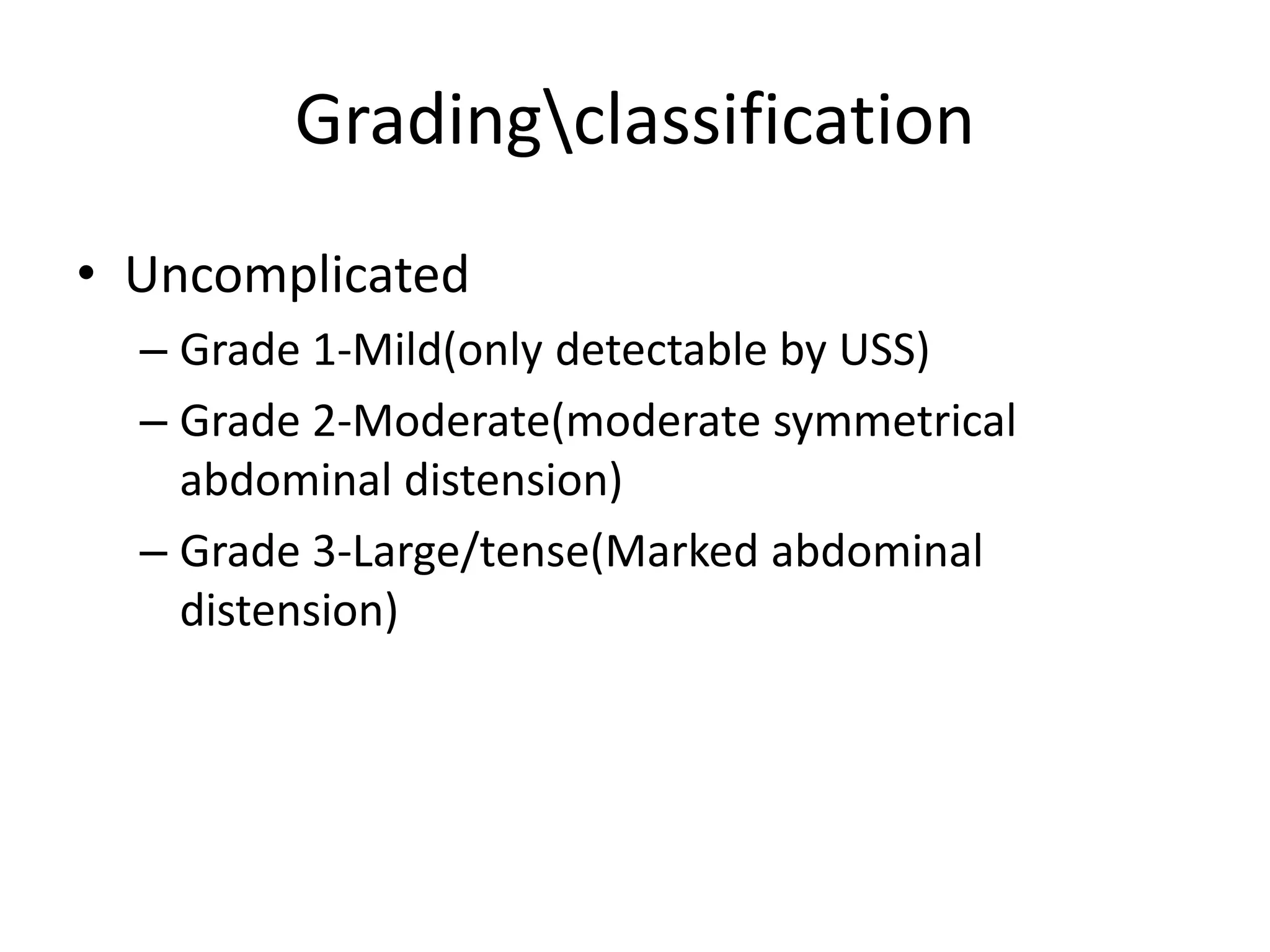 Grading\classification

• Uncomplicated
– Grade 1-Mild(only detectable by USS)
– Grade 2-Moderate(moderate symmetrical abdominal distension)
– Grade 3-Large/tense(Marked abdominal distension)